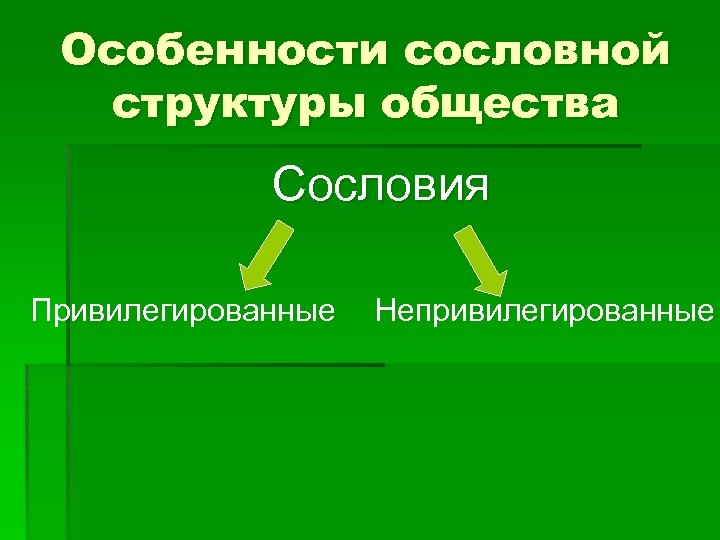 Особенности сословной структуры общества

Сословия

Привилегированные

Непривилегированные